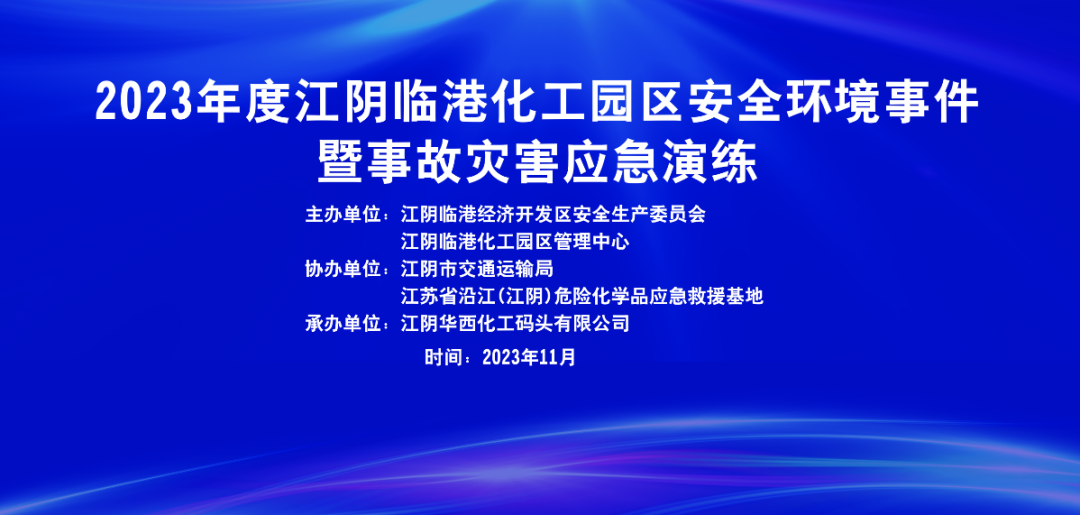 2023年度江阴临港化工园区安全环境事件暨事故灾害应急演练

主办单位：江阴临港经济开发区安全生产委员会
江阴临港化工园区管理中心
协办单位：江阴市交通运输局
江苏省沿江(江阴)危险化学品应急救援基地
承办单位：江阴华西化工码头有限公司

时间：2023年11月